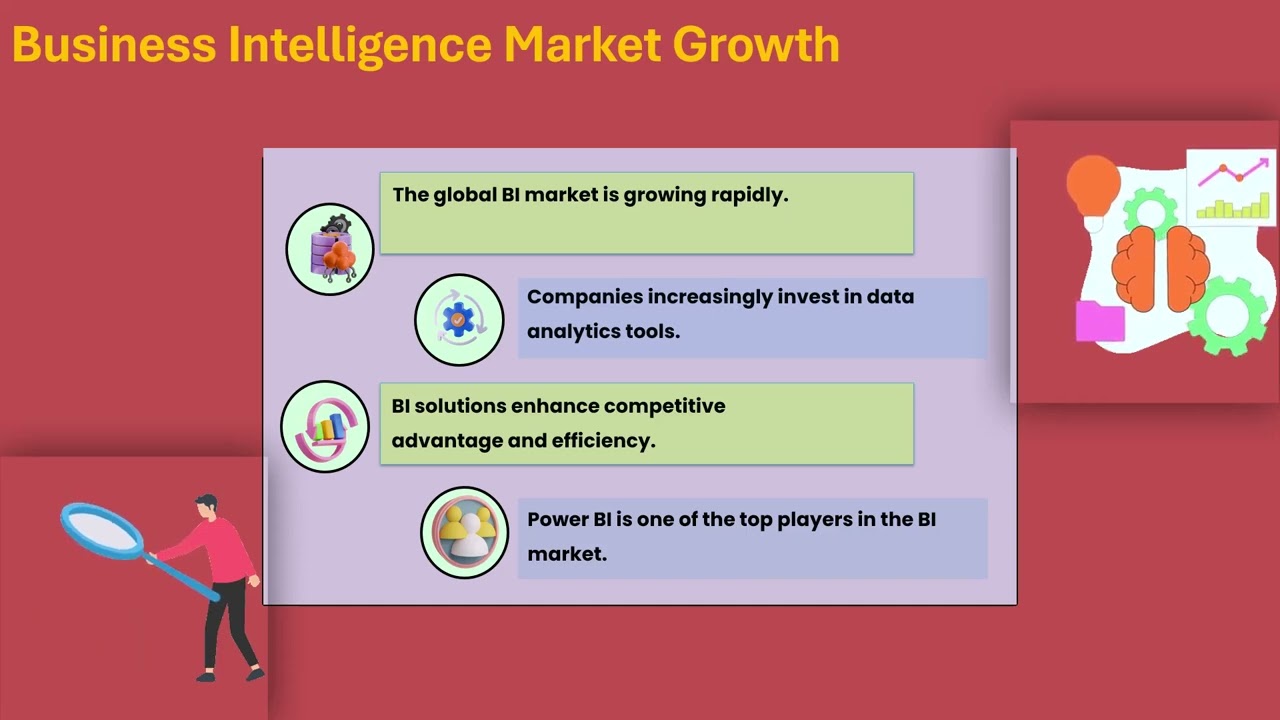 Business Intelligence Market Growth

The global BI market is growing rapidly.

Companies increasingly invest in data analytics tools.

BI solutions enhance competitive advantage and efficiency.

Power BI is one of the top players in the BI market.